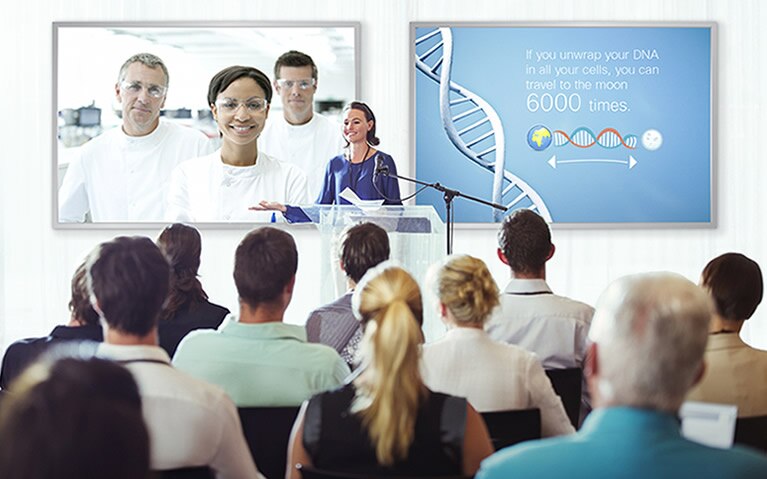 If you unwrap your DNA in all your cells, you can travel to the moon 6000 times.